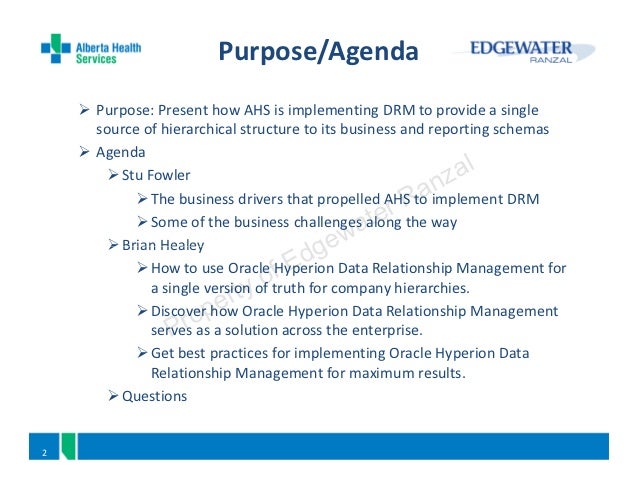 Alberta Health Services

Purpose/Agenda

EDGEWATER RANZAL

➢ Purpose: Present how AHS is implementing DRM to provide a single source of hierarchical structure to its business and reporting schemas

➢ Agenda

➢ Stu Fowler

➢ The business drivers that propelled AHS to implement DRM

➢ Some of the business challenges along the way

➢ Brian Healey

➢ How to use Oracle Hyperion Data Relationship Management for a single version of truth for company hierarchies.

➢ Discover how Oracle Hyperion Data Relationship Management serves as a solution across the enterprise.

➢ Get best practices for implementing Oracle Hyperion Data Relationship Management for maximum results.

➢ Questions

Property of Edgewater Ranzal

2